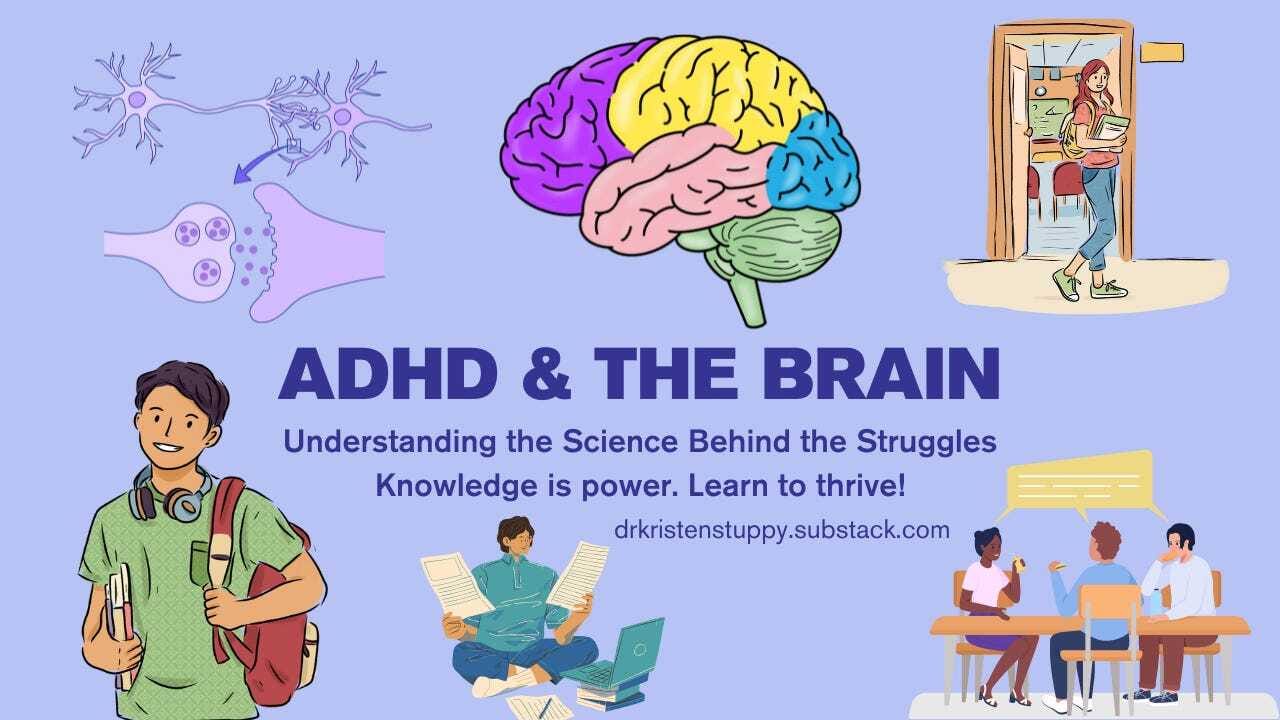 ADHD & THE BRAIN

Understanding the Science Behind the Struggles
Knowledge is power. Learn to thrive!

drkristenstuppy.substack.com